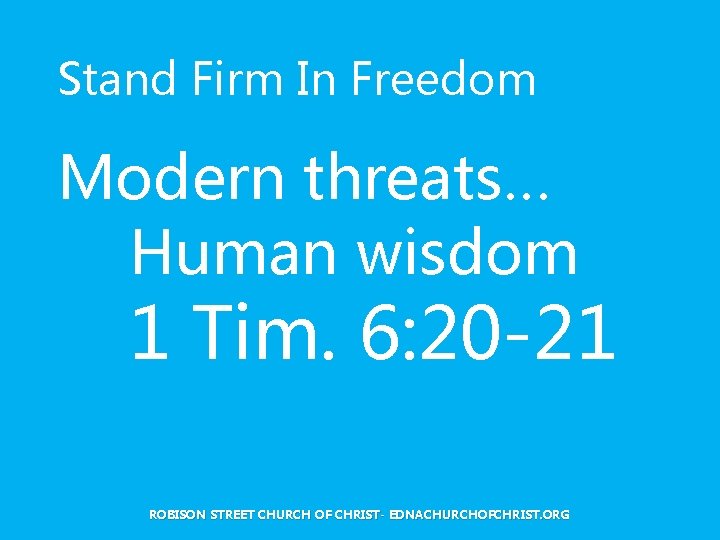 Stand Firm In Freedom

Modern threats…
Human wisdom
1 Tim. 6:20-21

ROBISON STREET CHURCH OF CHRIST - EDNACHURCHOFCHRIST.ORG